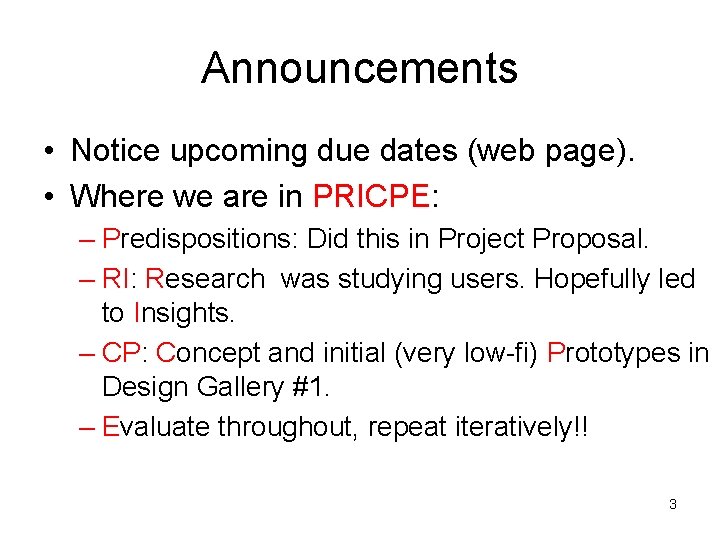 Announcements

• Notice upcoming due dates (web page).
• Where we are in PRICPE:
– Predispositions: Did this in Project Proposal.
– RI: Research was studying users. Hopefully led to Insights.
– CP: Concept and initial (very low-fi) Prototypes in Design Gallery #1.
– Evaluate throughout, repeat iteratively!!

3